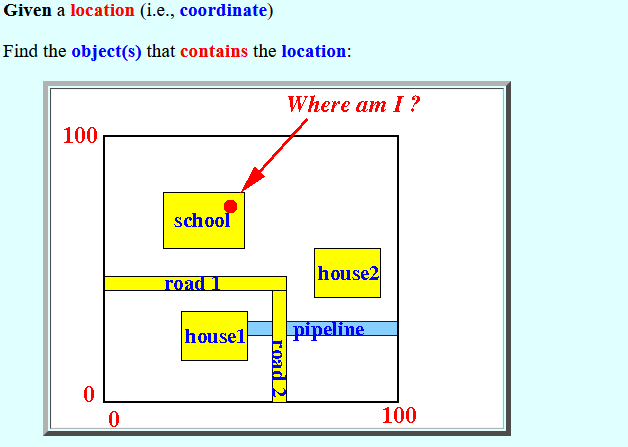 Given a location (i.e., coordinate)

Find the object(s) that contains the location:

Where am I ?

100

school

house2

road 1

house1

pipeline

road 2

0

0

100